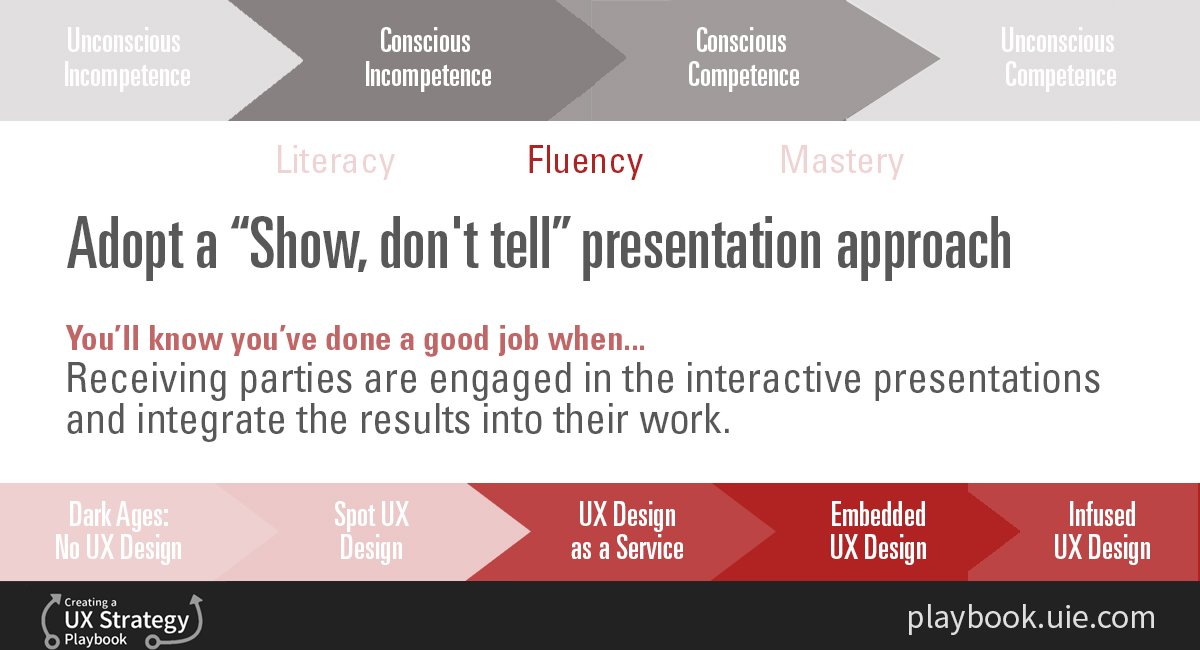 Unconscious Incompetence

Conscious Incompetence

Conscious Competence

Unconscious Competence

Literacy

Fluency

Mastery

Adopt a “Show, don't tell” presentation approach

You’ll know you’ve done a good job when...

Receiving parties are engaged in the interactive presentations and integrate the results into their work.

Dark Ages: No UX Design

Spot UX Design

UX Design as a Service

Embedded UX Design

Infused UX Design

Creating a UX Strategy Playbook

playbook.uie.com